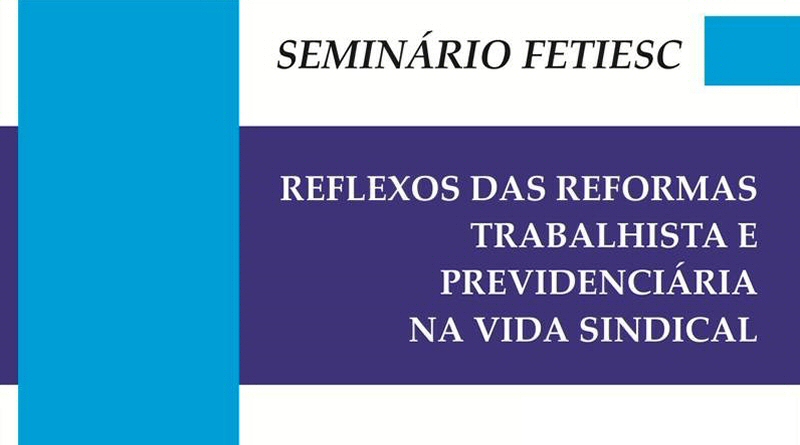 SEMINÁRIO FETIESC

REFLEXOS DAS REFORMAS TRABALHISTA E PREVIDENCIÁRIA NA VIDA SINDICAL